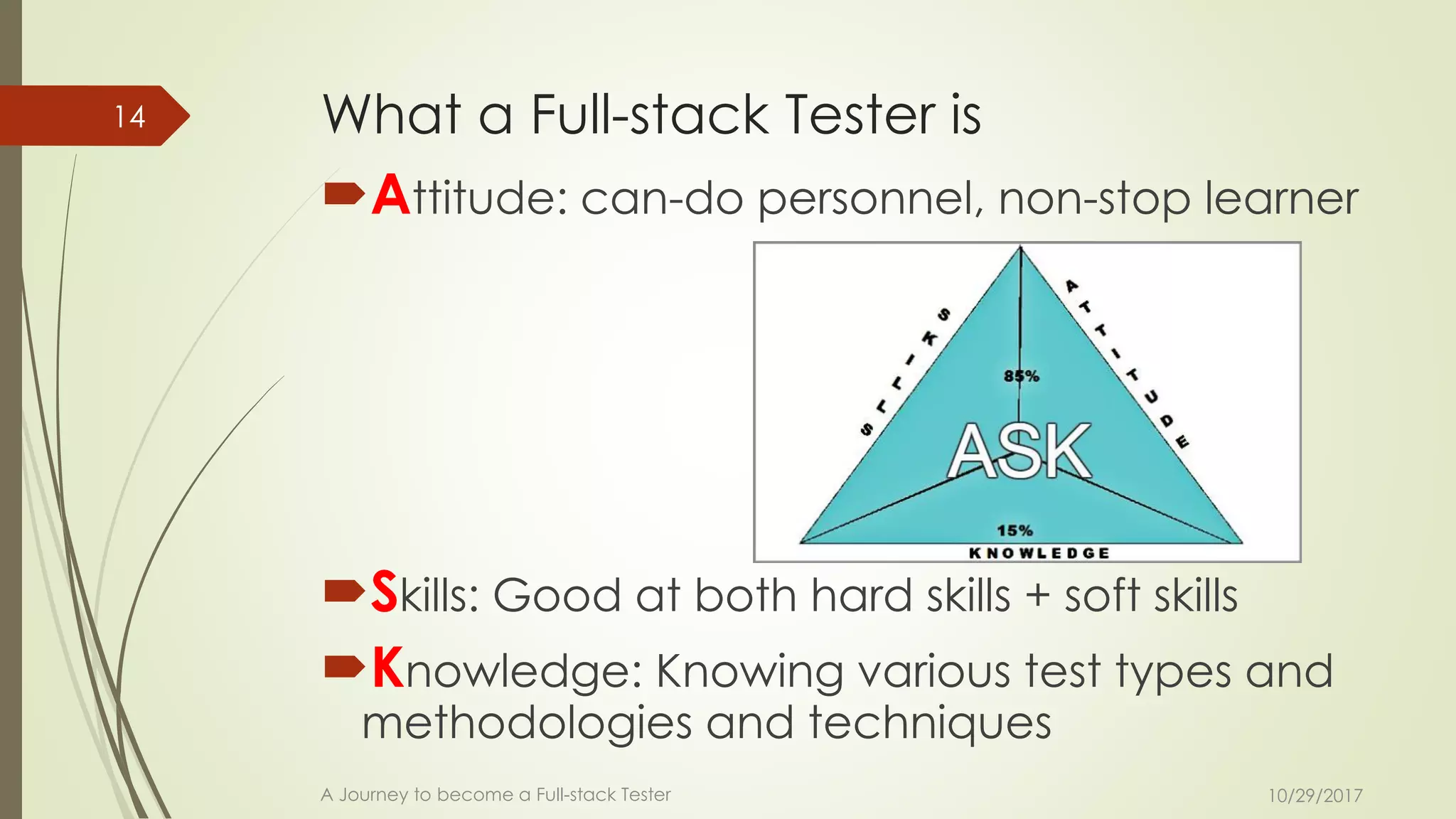 14

What a Full-stack Tester is

Attitude: can-do personnel, non-stop learner

SKILLS

ATTITUDE

85%

ASK

15%

KNOWLEDGE

Skills: Good at both hard skills + soft skills

Knowledge: Knowing various test types and methodologies and techniques

A Journey to become a Full-stack Tester

10/29/2017